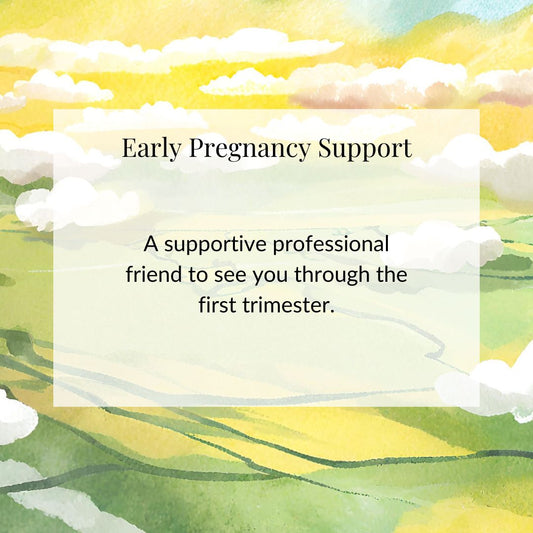 Early Pregnancy Support

A supportive professional friend to see you through the first trimester.